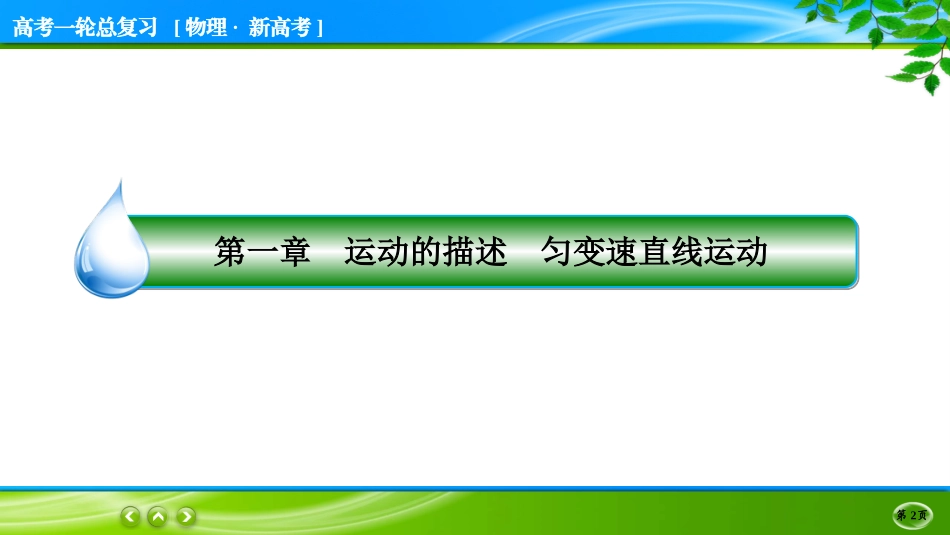 高考一轮总复习 [物理 · 新高考]

第一章　运动的描述　匀变速直线运动

第 2 页